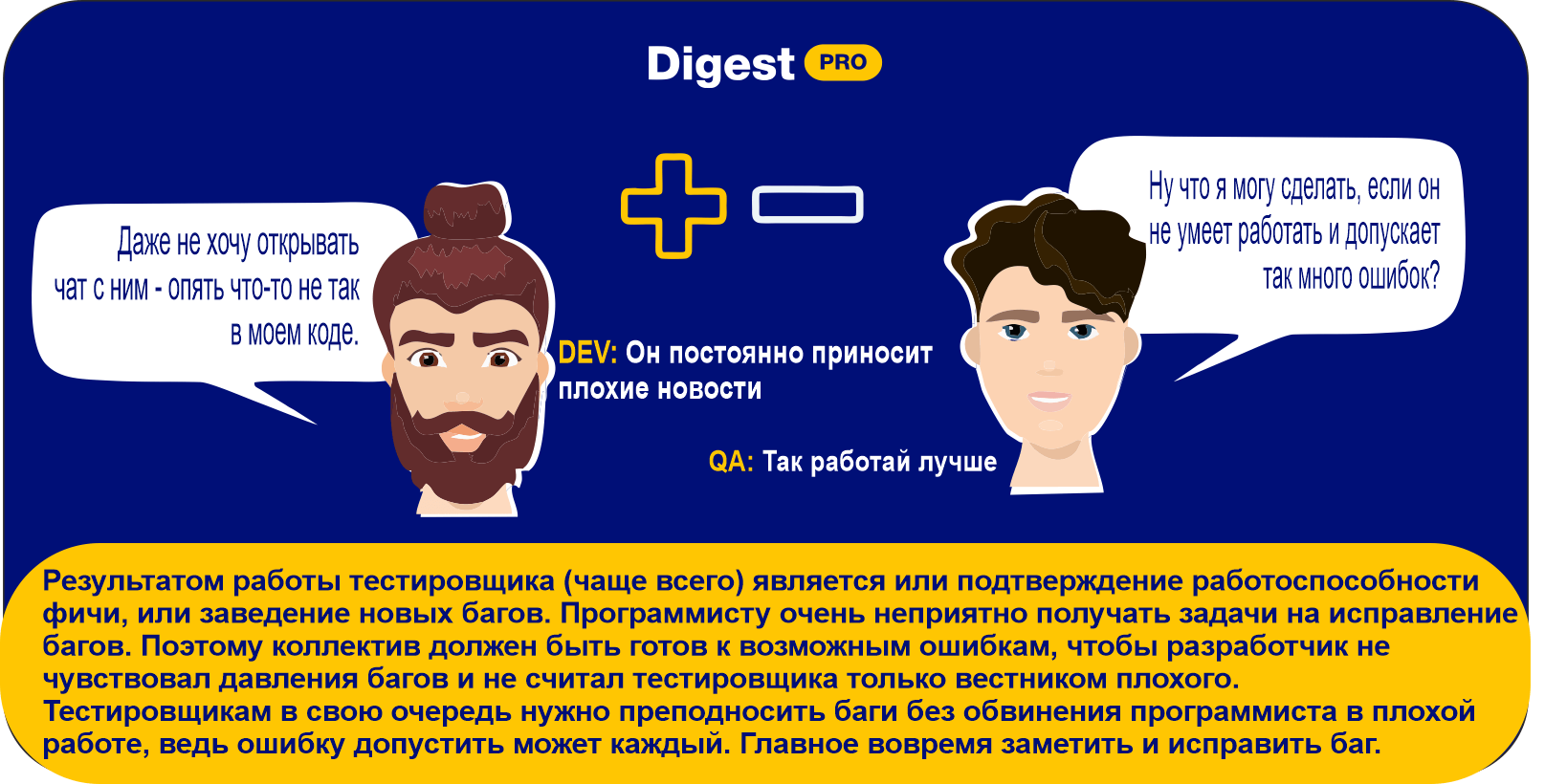 Digest PRO

Даже не хочу открывать чат с ним - опять что-то не так в моем коде.

Ну что я могу сделать, если он не умеет работать и допускает так много ошибок?

DEV: Он постоянно приносит плохие новости

QA: Так работай лучше

Результатом работы тестировщика (чаще всего) является или подтверждение работоспособности фичи, или заведение новых багов. Программисту очень неприятно получать задачи на исправление багов. Поэтому коллектив должен быть готов к возможным ошибкам, чтобы разработчик не чувствовал давления багов и не считал тестировщика только вестником плохого. Тестировщикам в свою очередь нужно преподносить баги без обвинения программиста в плохой работе, ведь ошибку допустить может каждый. Главное вовремя заметить и исправить баг.